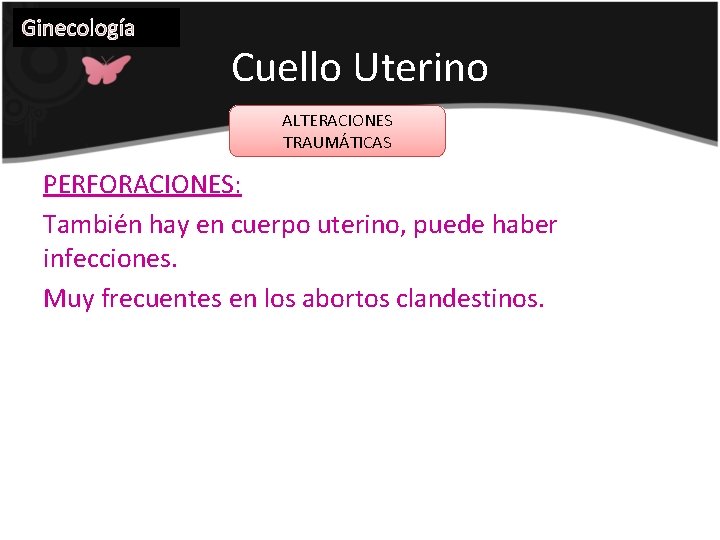 Ginecología

Cuello Uterino

ALTERACIONES TRAUMÁTICAS

PERFORACIONES:

También hay en cuerpo uterino, puede haber infecciones.

Muy frecuentes en los abortos clandestinos.